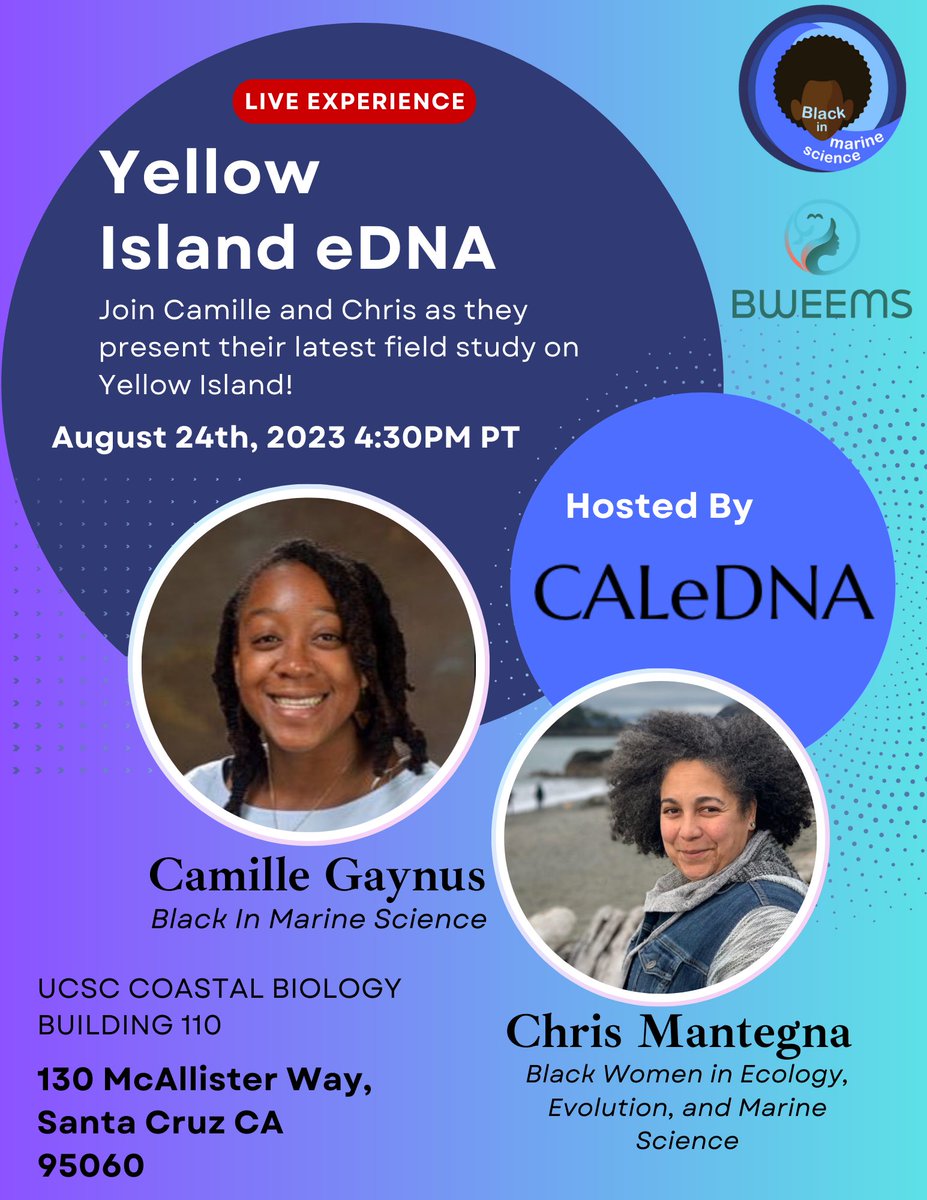 LIVE EXPERIENCE

Yellow Island eDNA

Join Camille and Chris as they present their latest field study on Yellow Island!

August 24th, 2023 4:30PM PT

Black in marine science

BWEEMS

Hosted By

CALeDNA

Camille Gaynus
Black In Marine Science

UCSC COASTAL BIOLOGY BUILDING 110

130 McAllister Way, Santa Cruz CA 95060

Chris Mantegna
Black Women in Ecology, Evolution, and Marine Science